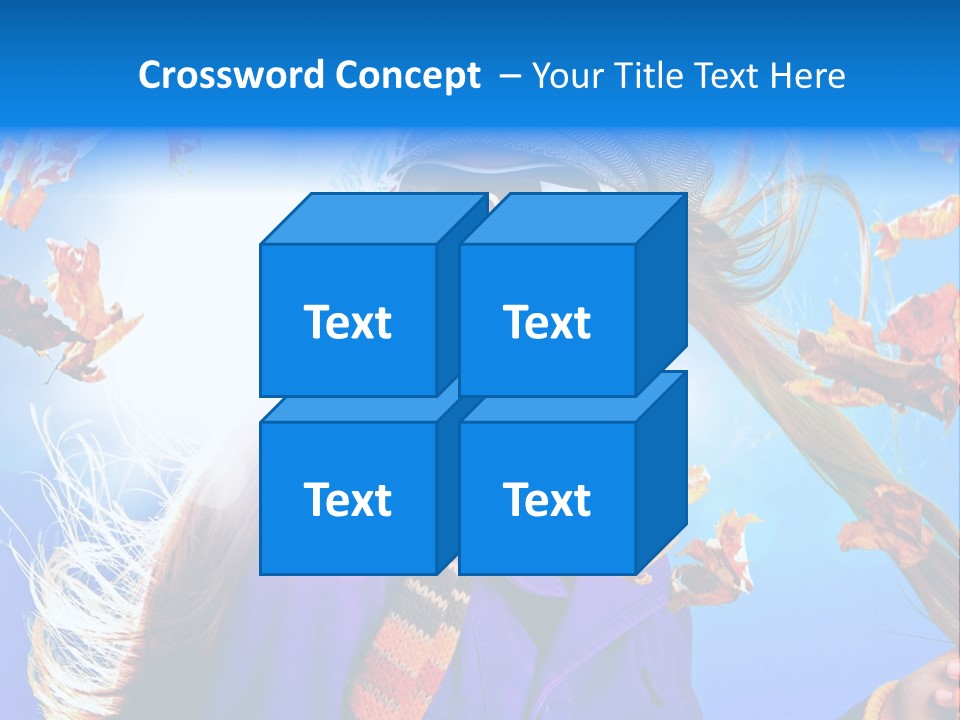 Crossword Concept – Your Title Text Here

Text

Text

Text

Text